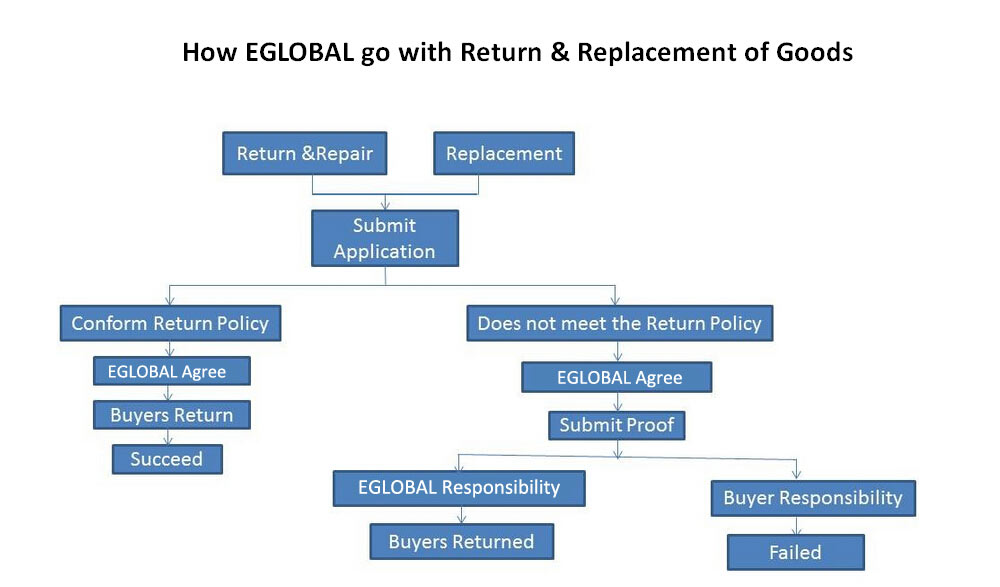 How EGLOBAL go with Return & Replacement of Goods

Return &Repair

Replacement

Submit Application

Conform Return Policy

EGLOBAL Agree

Buyers Return

Succeed

Does not meet the Return Policy

EGLOBAL Agree

Submit Proof

EGLOBAL Responsibility

Buyers Returned

Buyer Responsibility

Failed